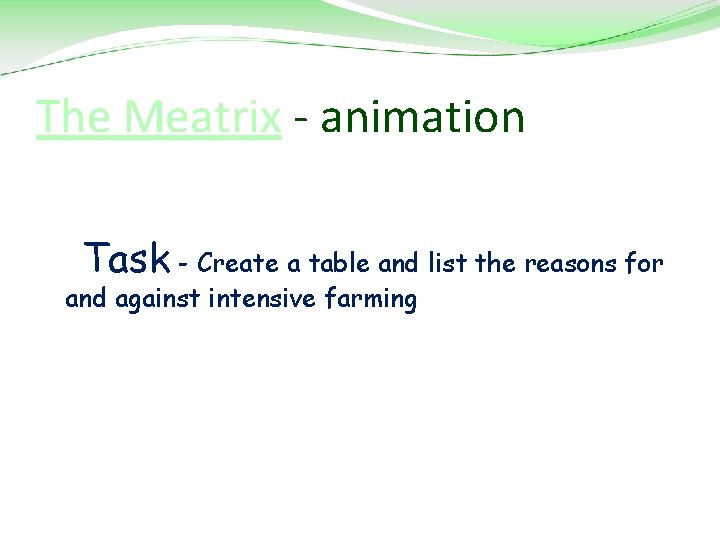 The Meatrix - animation

Task - Create a table and list the reasons for and against intensive farming